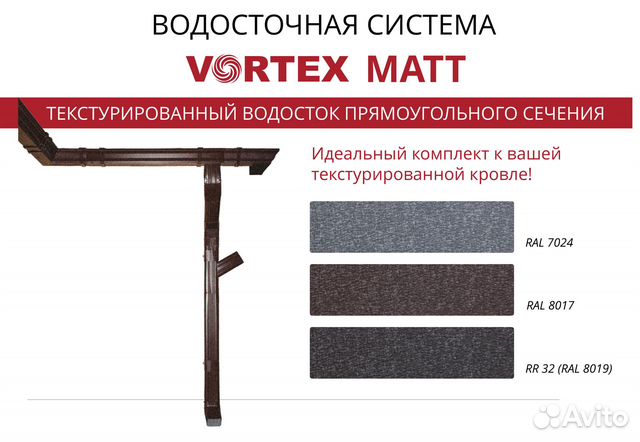 ВОДОСТОЧНАЯ СИСТЕМА
VORTEX MATT
ТЕКСТУРИРОВАННЫЙ ВОДОСТОК ПРЯМОУГОЛЬНОГО СЕЧЕНИЯ

Идеальный комплект к вашей текстурированной кровле!

RAL 7024

RAL 8017

RR 32 (RAL 8019)

Avito